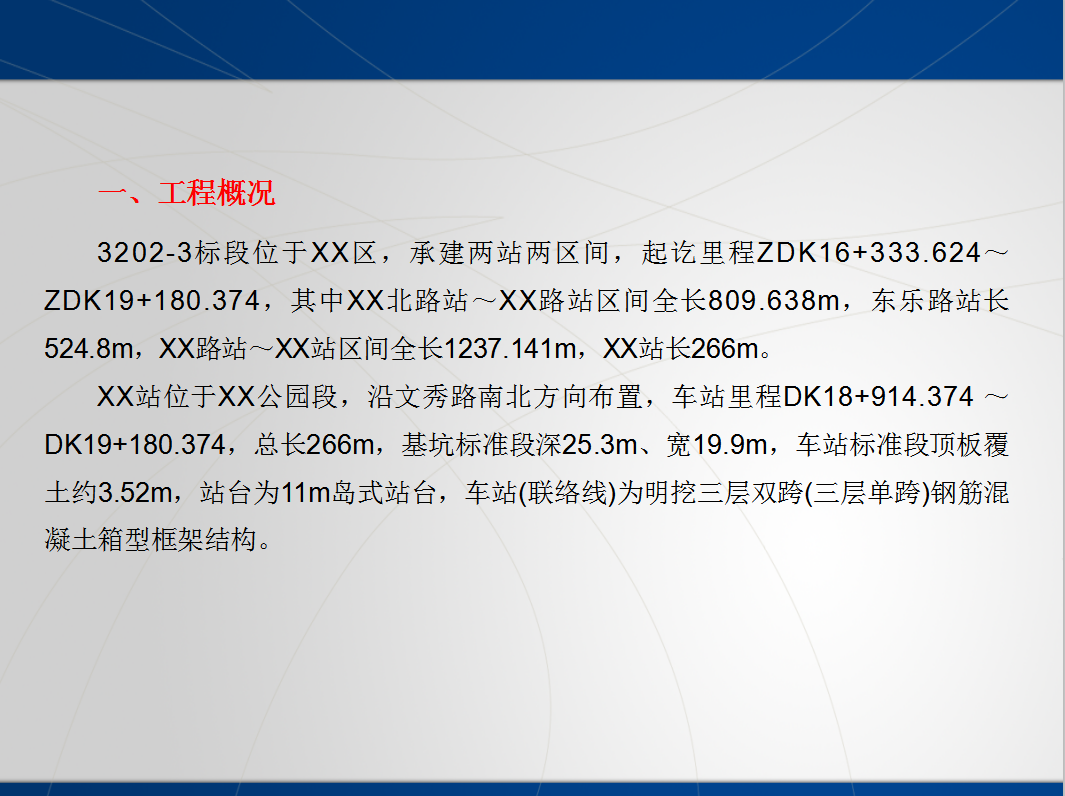 一、工程概况

3202-3标段位于XX区，承建两站两区间，起讫里程ZDK16+333.624～ZDK19+180.374，其中XX北路站～XX路站区间全长809.638m，东乐路站长524.8m，XX路站～XX站区间全长1237.141m，XX站长266m。

XX站位于XX公园段，沿文秀路南北方向布置，车站里程DK18+914.374 ～DK19+180.374，总长266m，基坑标准段深25.3m、宽19.9m，车站标准段顶板覆土约3.52m，站台为11m岛式站台，车站(联络线)为明挖三层双跨(三层单跨)钢筋混凝土箱型框架结构。